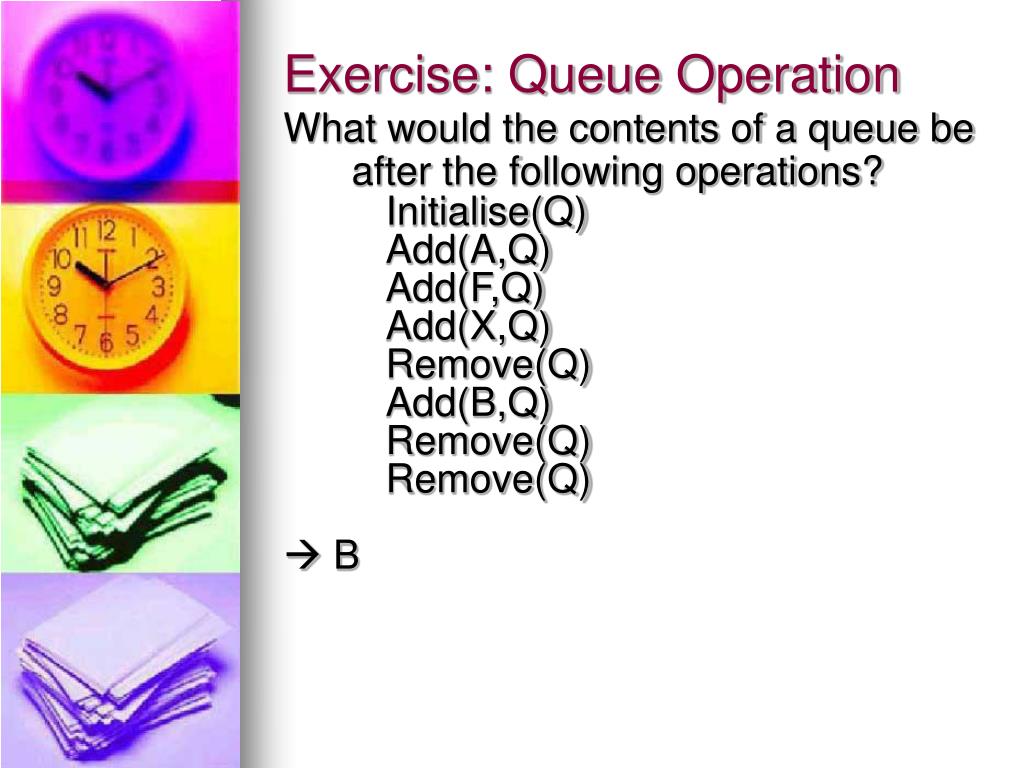 Exercise: Queue Operation

What would the contents of a queue be after the following operations?
Initialise(Q)
Add(A,Q)
Add(F,Q)
Add(X,Q)
Remove(Q)
Add(B,Q)
Remove(Q)
Remove(Q)

→ B